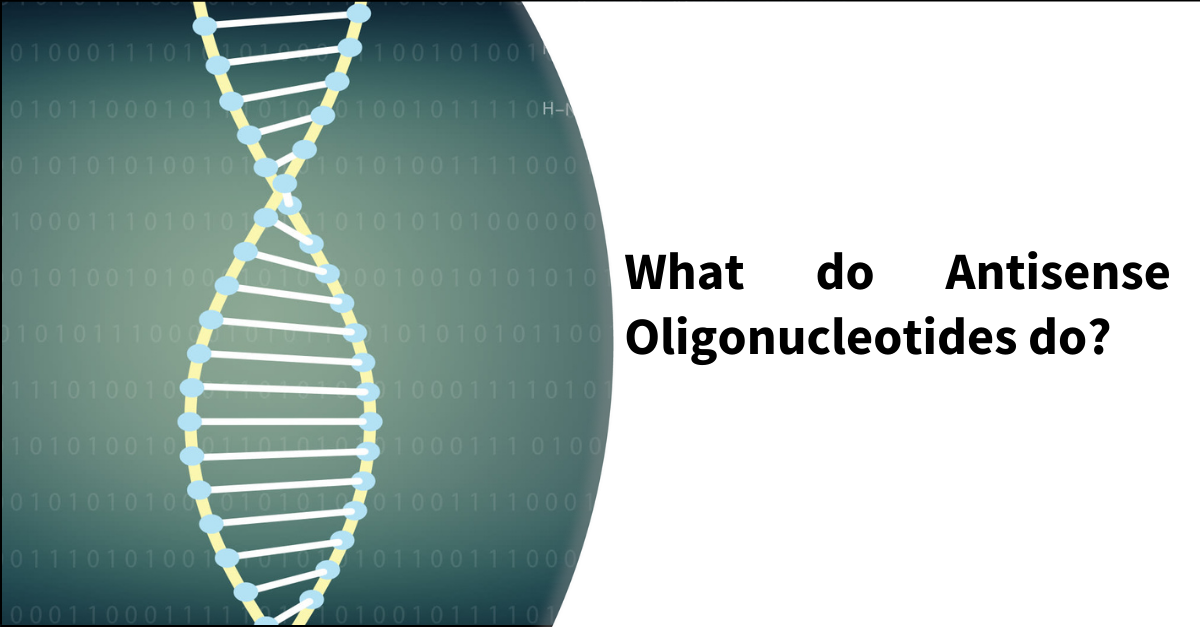 What do Antisense Oligonucleotides do?